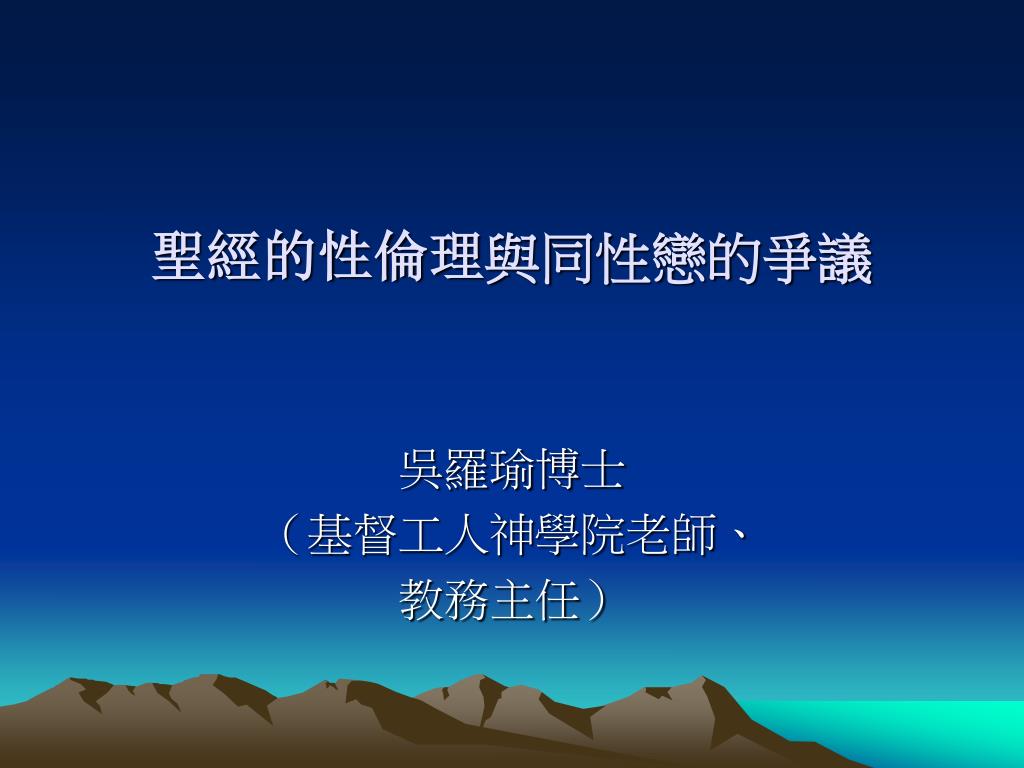 聖經的性倫理與同性戀的爭議

吳羅瑜博士
（基督工人神學院老師、
教務主任）